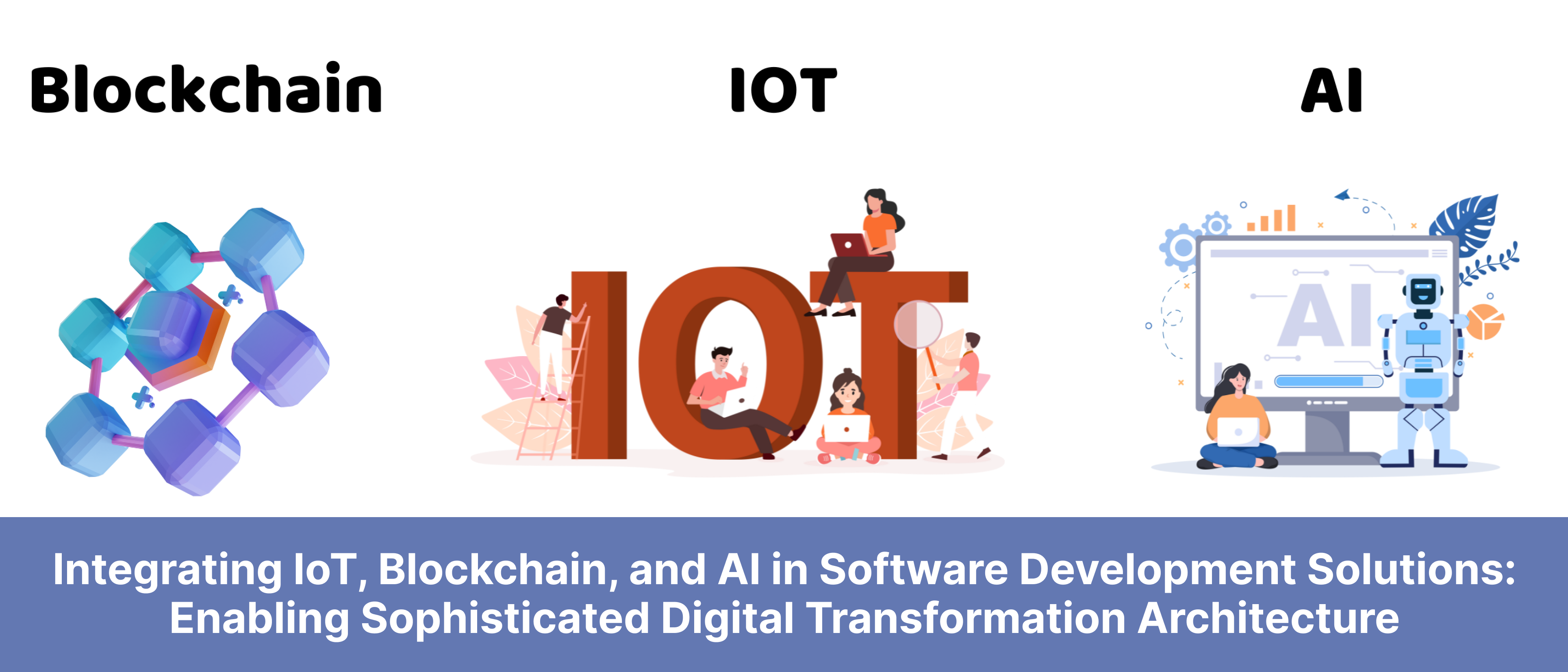 Blockchain

IOT

AI

IOT

AI

Integrating IoT, Blockchain, and AI in Software Development Solutions: Enabling Sophisticated Digital Transformation Architecture